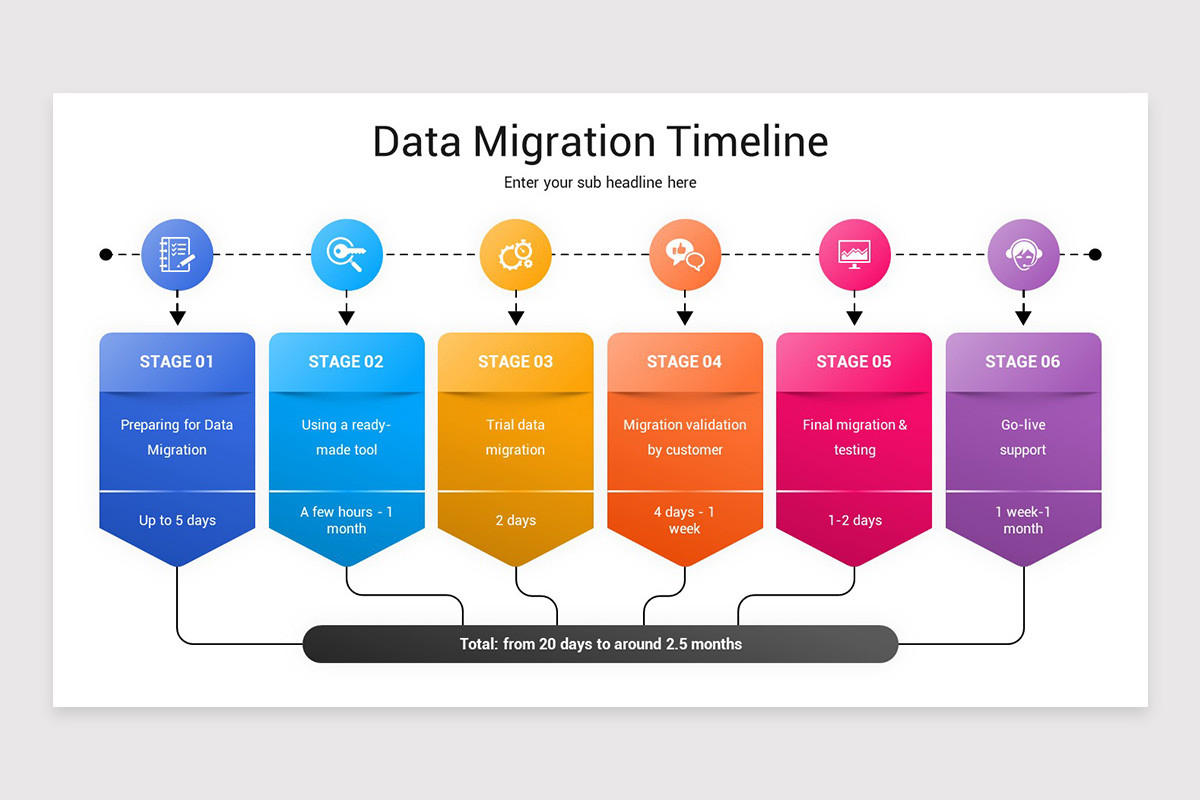 Data Migration Timeline

Enter your sub headline here

STAGE 01

Preparing for Data Migration

Up to 5 days

STAGE 02

Using a ready-made tool

A few hours - 1 month

STAGE 03

Trial data migration

2 days

STAGE 04

Migration validation by customer

4 days - 1 week

STAGE 05

Final migration & testing

1-2 days

STAGE 06

Go-live support

1 week-1 month

Total: from 20 days to around 2.5 months